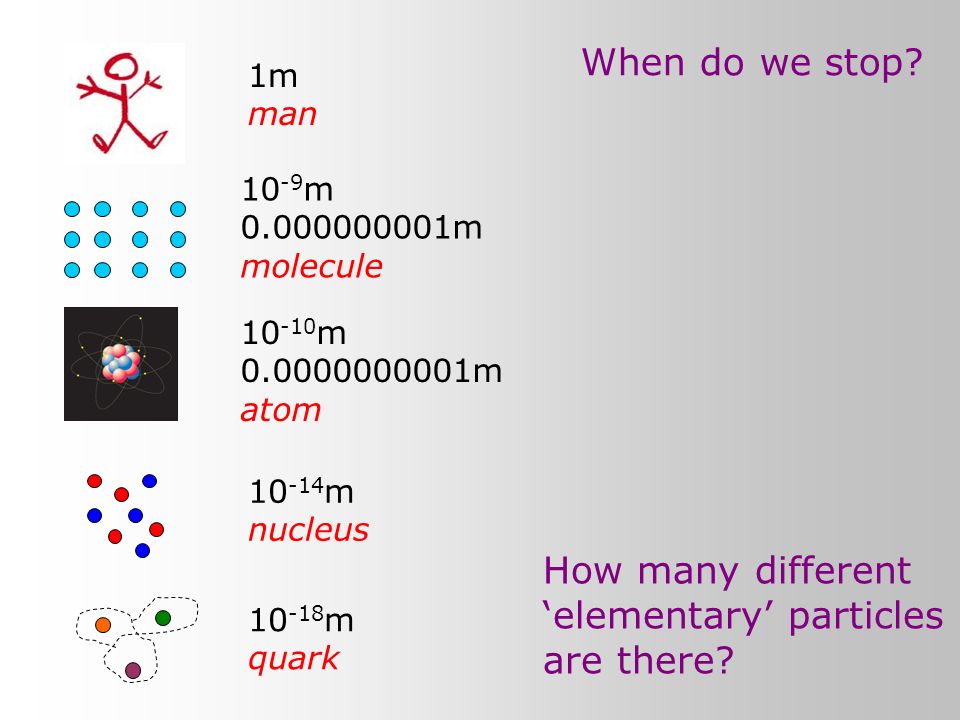 When do we stop?

1m
man

$10^{-9}$m
0.000000001m
molecule

$10^{-10}$m
0.0000000001m
atom

$10^{-14}$m
nucleus

$10^{-18}$m
quark

How many different ‘elementary’ particles are there?